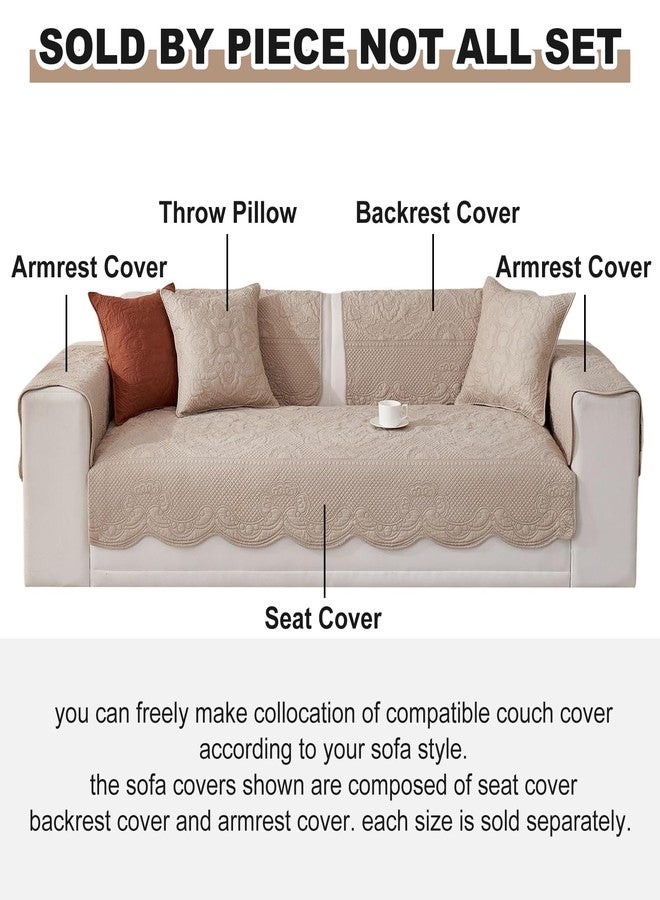 SOLD BY PIECE NOT ALL SET

Throw Pillow
Backrest Cover
Armrest Cover
Armrest Cover

Seat Cover

you can freely make collocation of compatible couch cover according to your sofa style.
the sofa covers shown are composed of seat cover backrest cover and armrest cover. each size is sold separately.